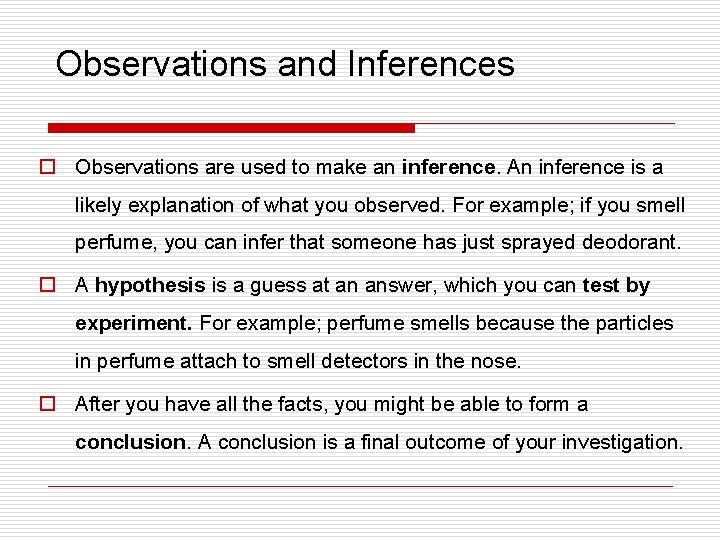 Observations and Inferences

Observations are used to make an inference. An inference is a likely explanation of what you observed. For example; if you smell perfume, you can infer that someone has just sprayed deodorant.

A hypothesis is a guess at an answer, which you can test by experiment. For example; perfume smells because the particles in perfume attach to smell detectors in the nose.

After you have all the facts, you might be able to form a conclusion. A conclusion is a final outcome of your investigation.